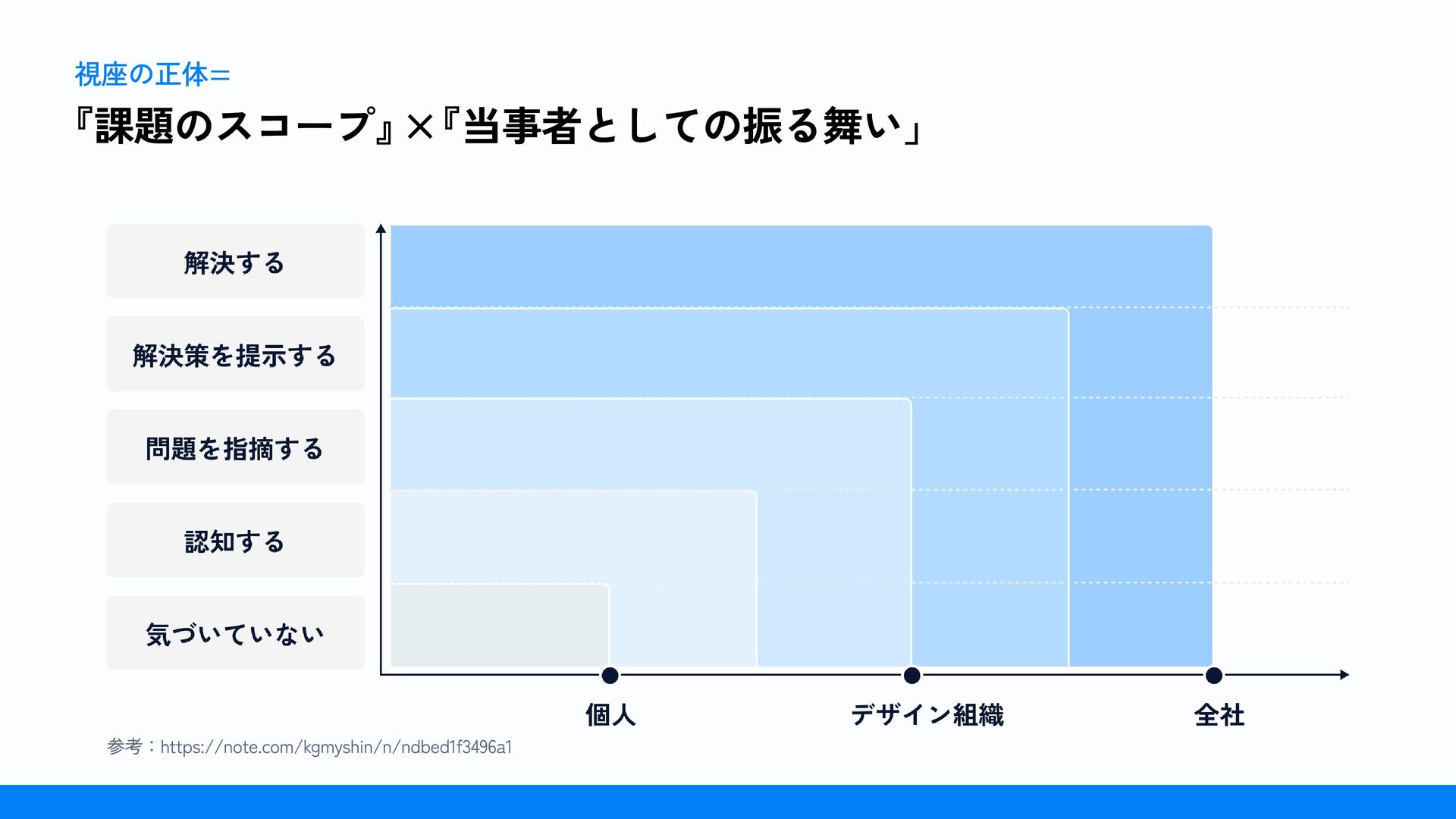 視座の正体＝

『課題のスコープ』×『当事者としての振る舞い」

解決する

解決策を提示する

問題を指摘する

認知する

気づいていない

個人

デザイン組織

全社

参考：https://note.com/kgmyshin/n/ndbed1f3496a1